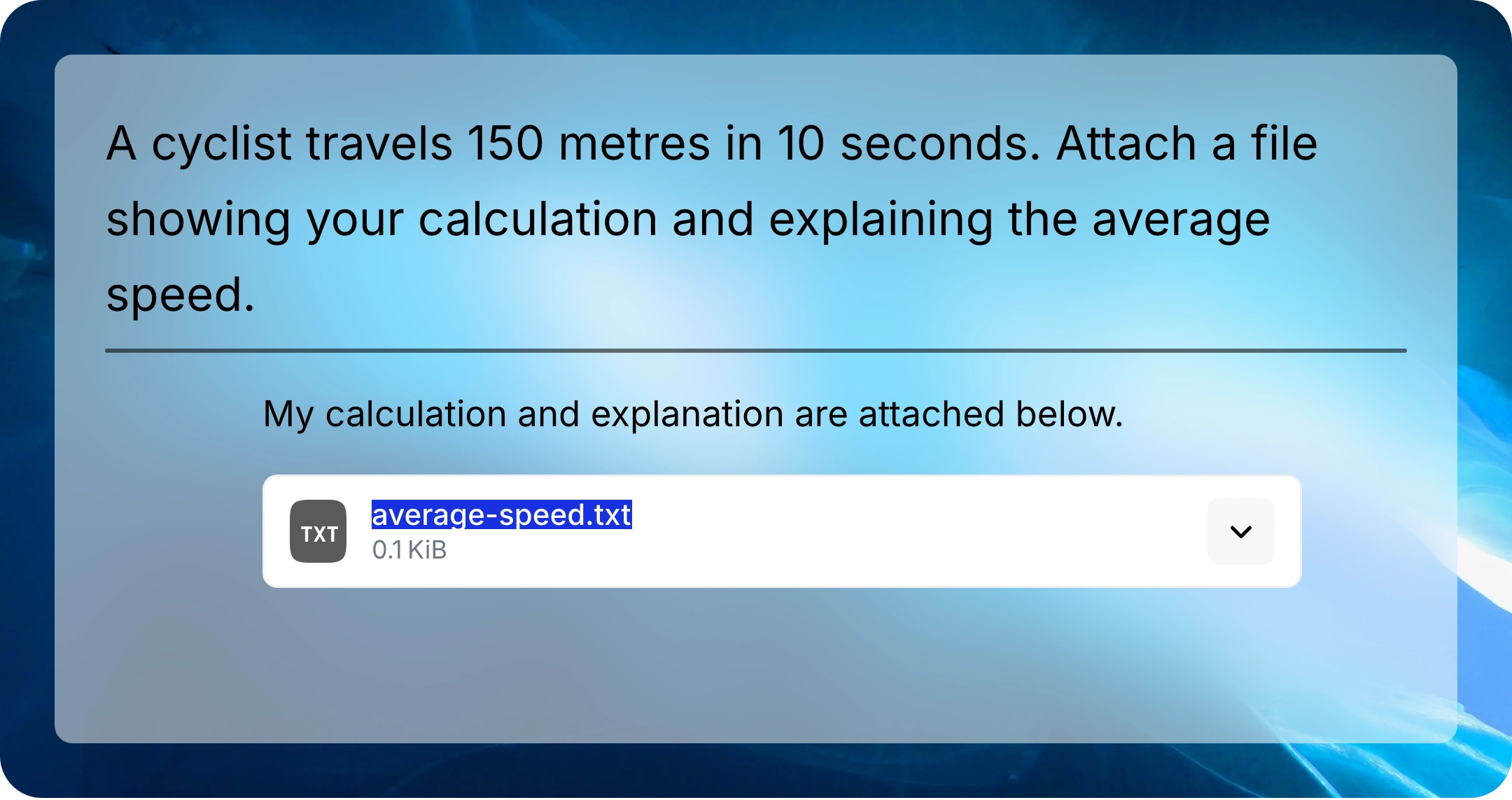 A cyclist travels 150 metres in 10 seconds. Attach a file showing your calculation and explaining the average speed.

My calculation and explanation are attached below.

TXT
average-speed.txt
0.1 KiB